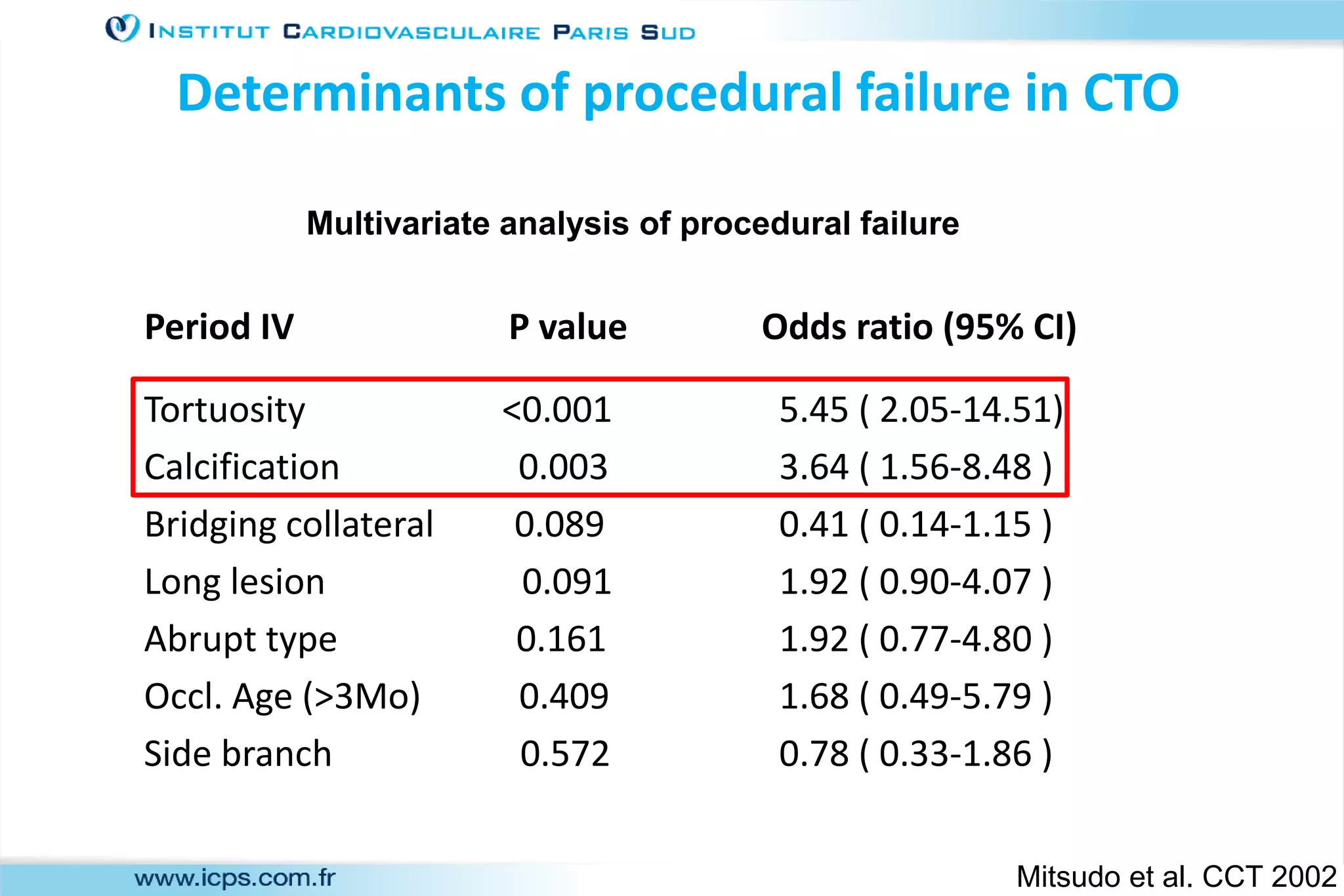 INSTITUT CARDIOVASCULAIRE PARIS SUD

Determinants of procedural failure in CTO

Multivariate analysis of procedural failure

| Period IV | P value | Odds ratio (95% CI) |
|---|---|---|
| Tortuosity | <0.001 | 5.45 ( 2.05-14.51) |
| Calcification | 0.003 | 3.64 ( 1.56-8.48 ) |
| Bridging collateral | 0.089 | 0.41 ( 0.14-1.15 ) |
| Long lesion | 0.091 | 1.92 ( 0.90-4.07 ) |
| Abrupt type | 0.161 | 1.92 ( 0.77-4.80 ) |
| Occl. Age (>3Mo) | 0.409 | 1.68 ( 0.49-5.79 ) |
| Side branch | 0.572 | 0.78 ( 0.33-1.86 ) |

www.icps.com.fr

Mitsudo et al. CCT 2002